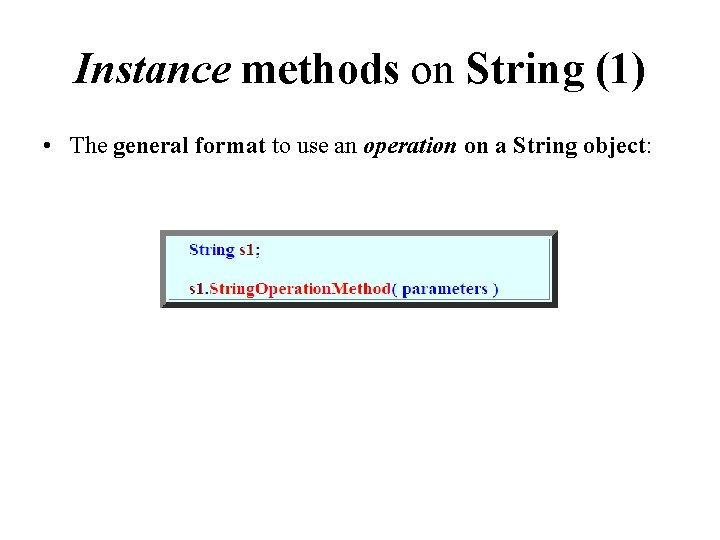 Instance methods on String (1)

• The general format to use an operation on a String object:

String s1;

s1.StringOperationMethod( parameters )